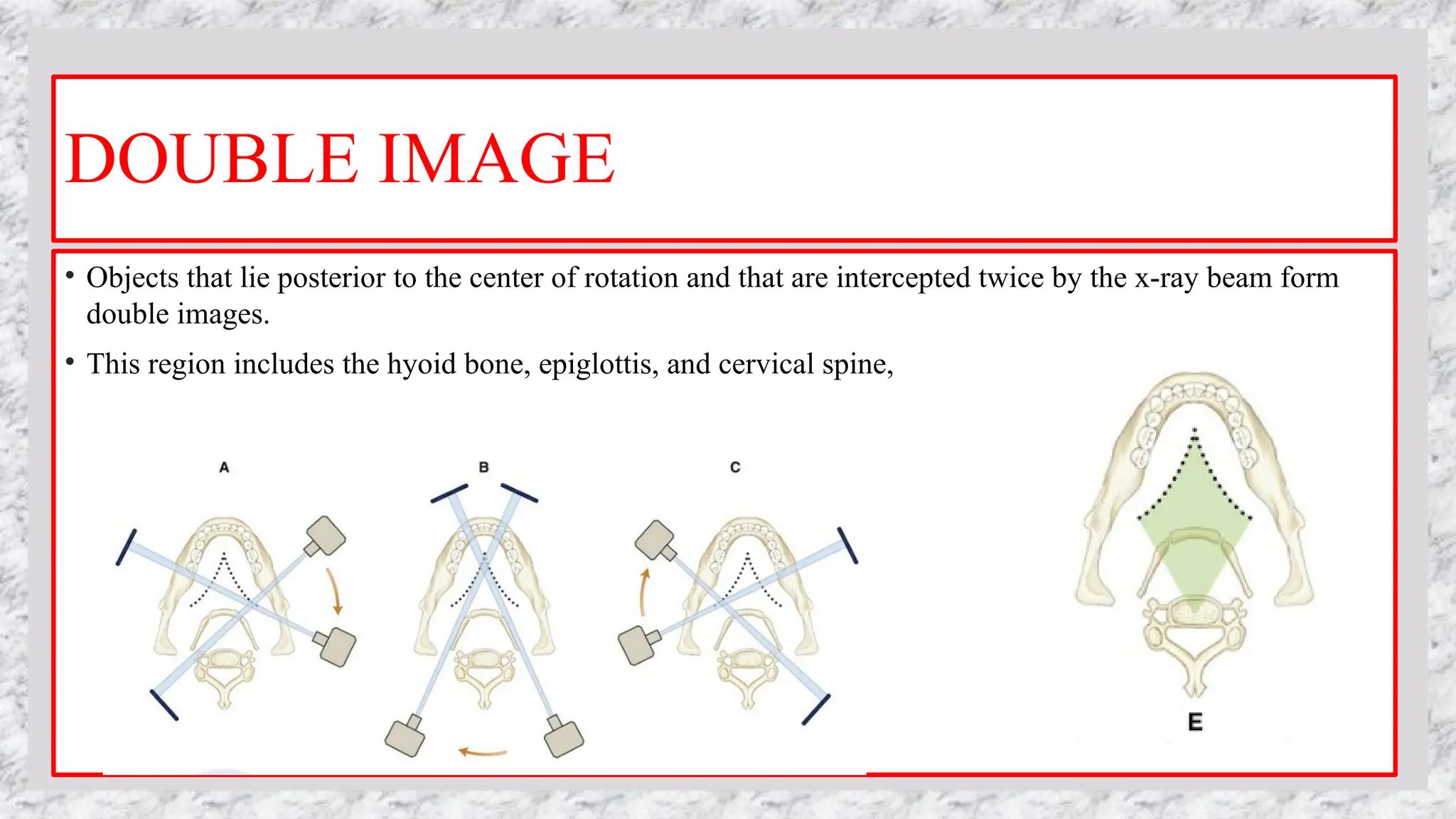 DOUBLE IMAGE

• Objects that lie posterior to the center of rotation and that are intercepted twice by the x-ray beam form double images.

• This region includes the hyoid bone, epiglottis, and cervical spine,

A

B

C

E